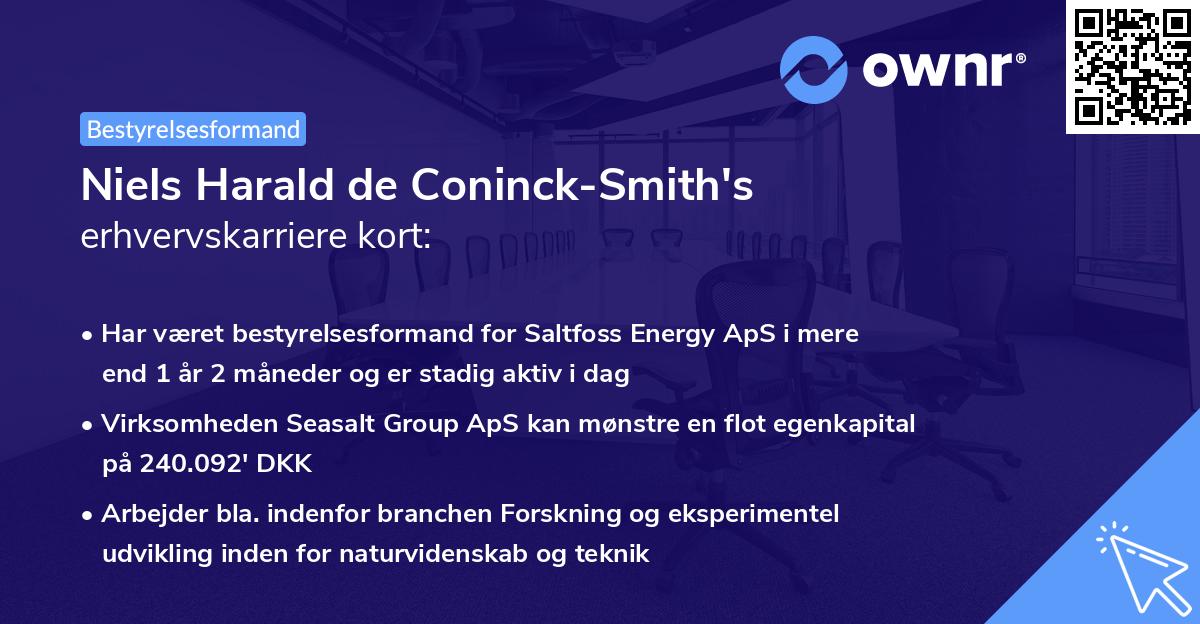 ownr®

Bestyrelsesformand

Niels Harald de Coninck-Smith's
erhvervskarriere kort:

• Har været bestyrelsesformand for Saltfoss Energy ApS i mere end 1 år 2 måneder og er stadig aktiv i dag

• Virksomheden Seasalt Group ApS kan mønstre en flot egenkapital på 240.092' DKK

• Arbejder bla. indenfor branchen Forskning og eksperimentel udvikling inden for naturvidenskab og teknik